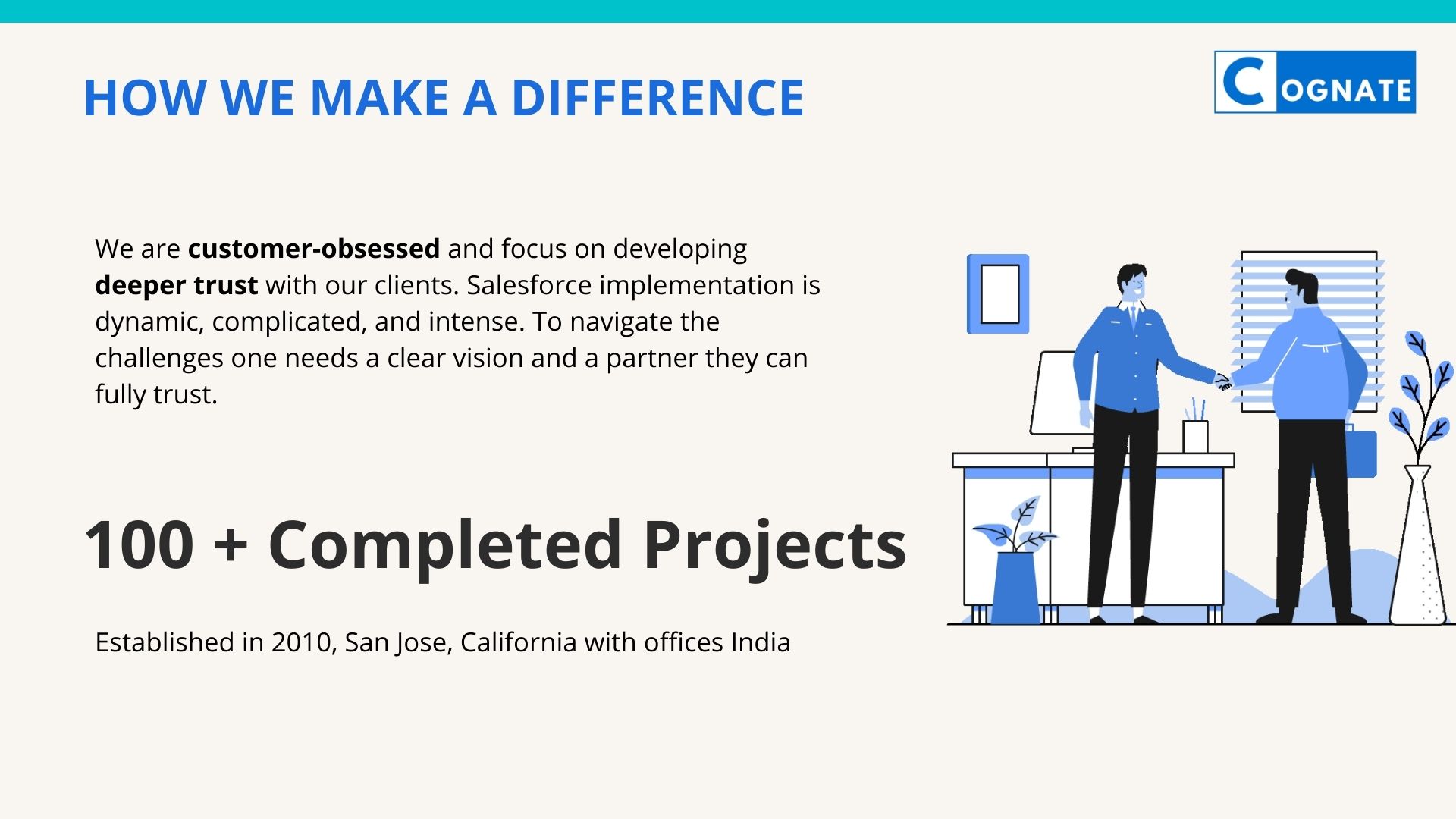 HOW WE MAKE A DIFFERENCE

COGNATE

We are customer-obsessed and focus on developing deeper trust with our clients. Salesforce implementation is dynamic, complicated, and intense. To navigate the challenges one needs a clear vision and a partner they can fully trust.

100 + Completed Projects

Established in 2010, San Jose, California with offices India